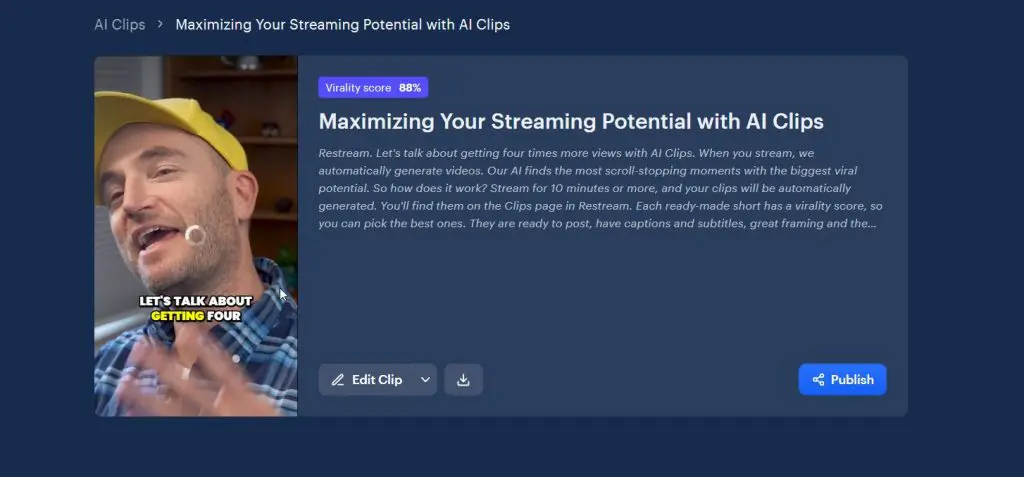 AI Clips > Maximizing Your Streaming Potential with AI Clips

LET'S TALK ABOUT GETTING FOUR

Virality score 88%

Maximizing Your Streaming Potential with AI Clips

Restream. Let's talk about getting four times more views with AI Clips. When you stream, we automatically generate videos. Our AI finds the most scroll-stopping moments with the biggest viral potential. So how does it work? Stream for 10 minutes or more, and your clips will be automatically generated. You'll find them on the Clips page in Restream. Each ready-made short has a virality score, so you can pick the best ones. They are ready to post, have captions and subtitles, great framing and the...

Edit Clip

Publish